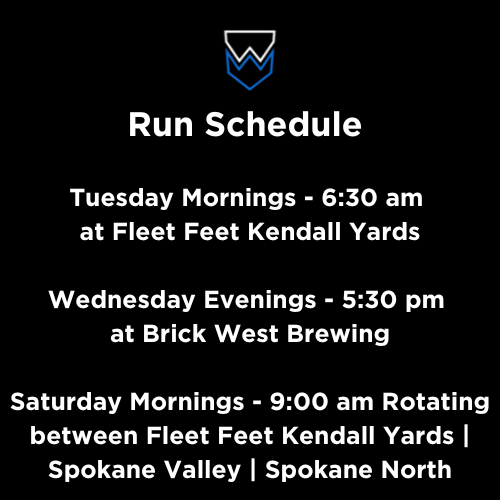 Run Schedule

Tuesday Mornings - 6:30 am at Fleet Feet Kendall Yards

Wednesday Evenings - 5:30 pm at Brick West Brewing

Saturday Mornings - 9:00 am Rotating between Fleet Feet Kendall Yards | Spokane Valley | Spokane North